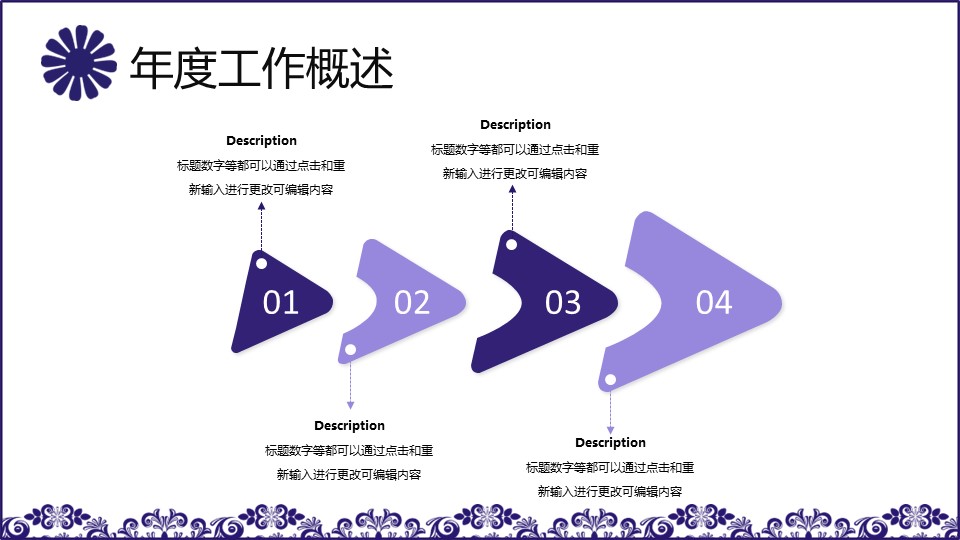 年度工作概述

Description
标题数字等都可以通过点击和重新输入进行更改可编辑内容

Description
标题数字等都可以通过点击和重新输入进行更改可编辑内容

01

02

03

04

Description
标题数字等都可以通过点击和重新输入进行更改可编辑内容

Description
标题数字等都可以通过点击和重新输入进行更改可编辑内容